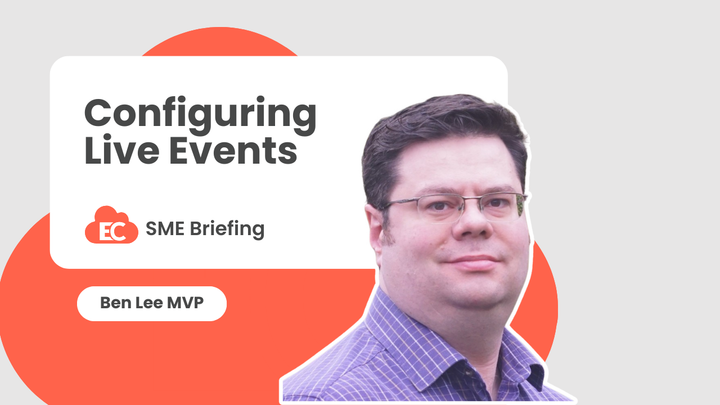 Configuring Live Events

EC SME Briefing

Ben Lee MVP